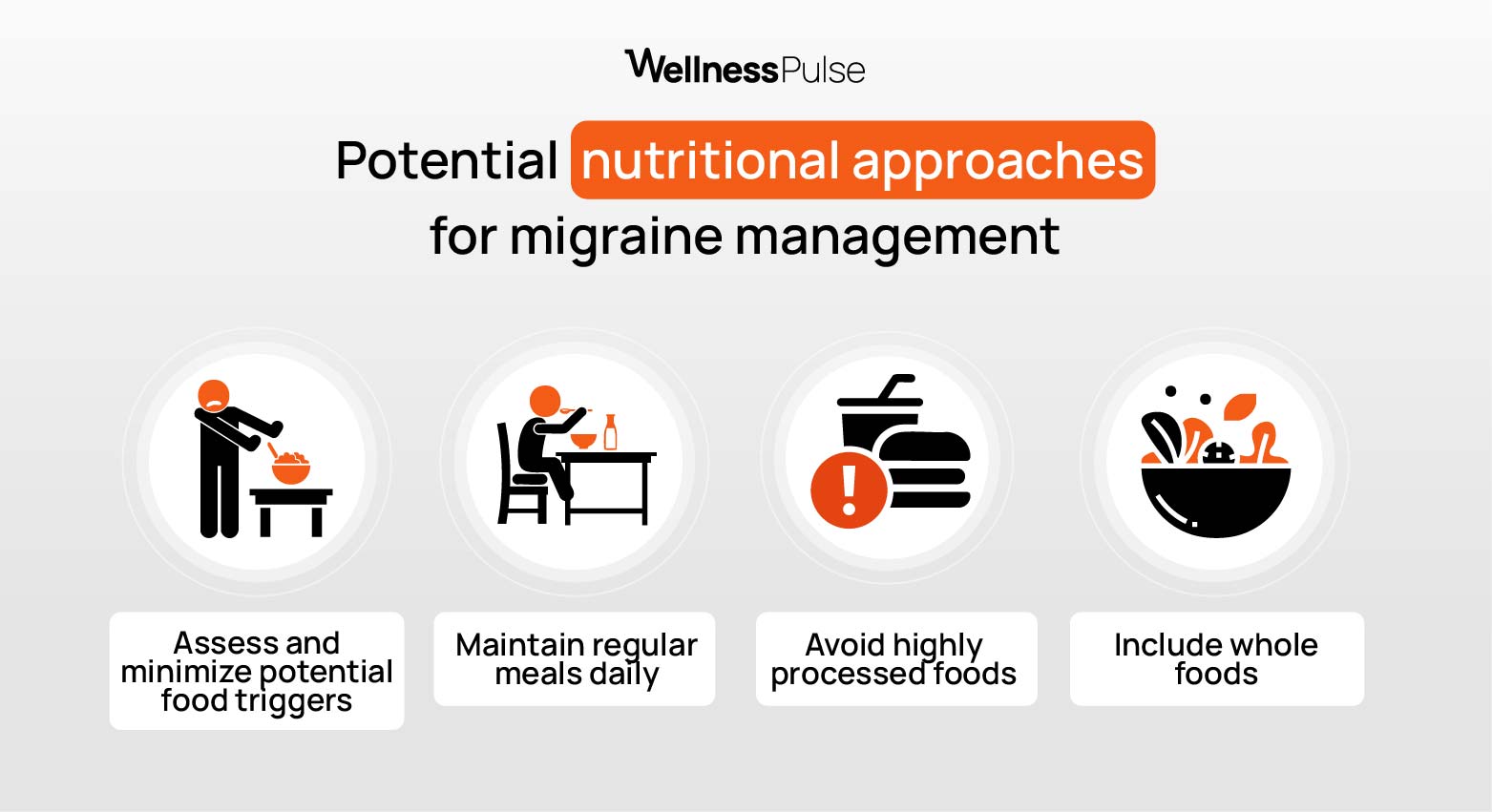 WellnessPulse

Potential nutritional approaches for migraine management

Assess and minimize potential food triggers

Maintain regular meals daily

Avoid highly processed foods

Include whole foods